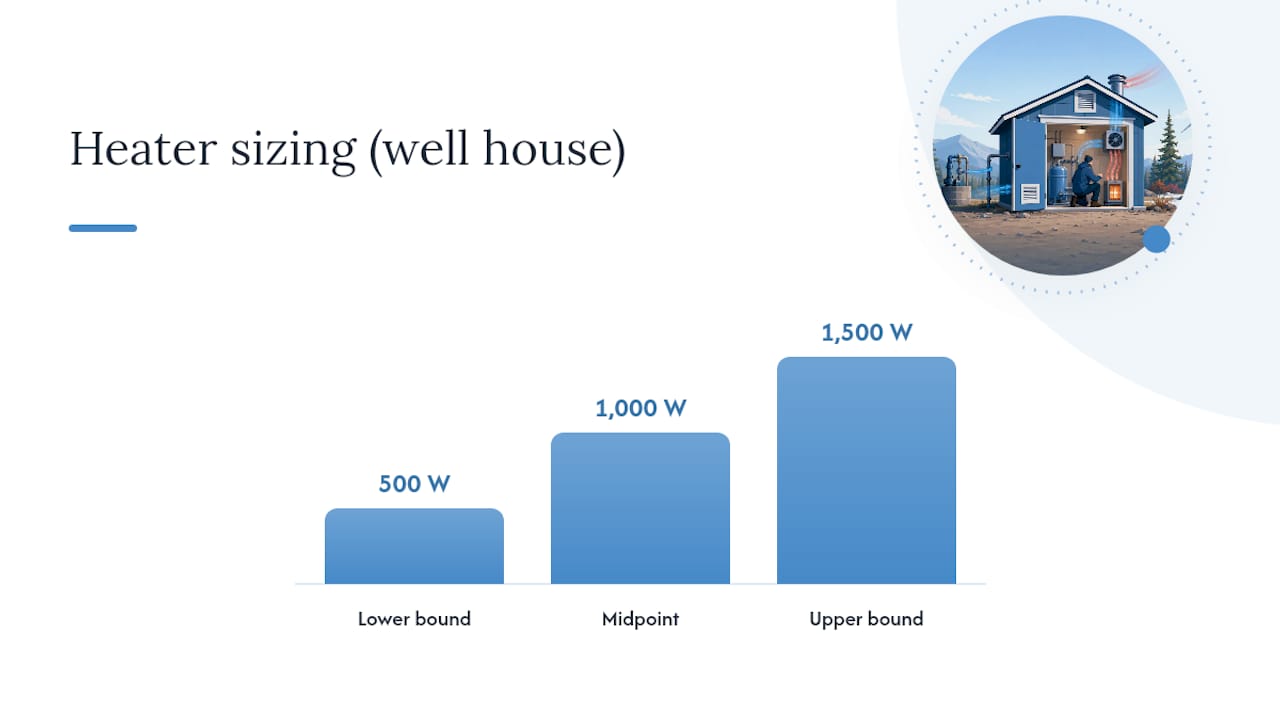 Heater sizing (well house)

500 W
1,000 W
1,500 W

Lower bound
Midpoint
Upper bound